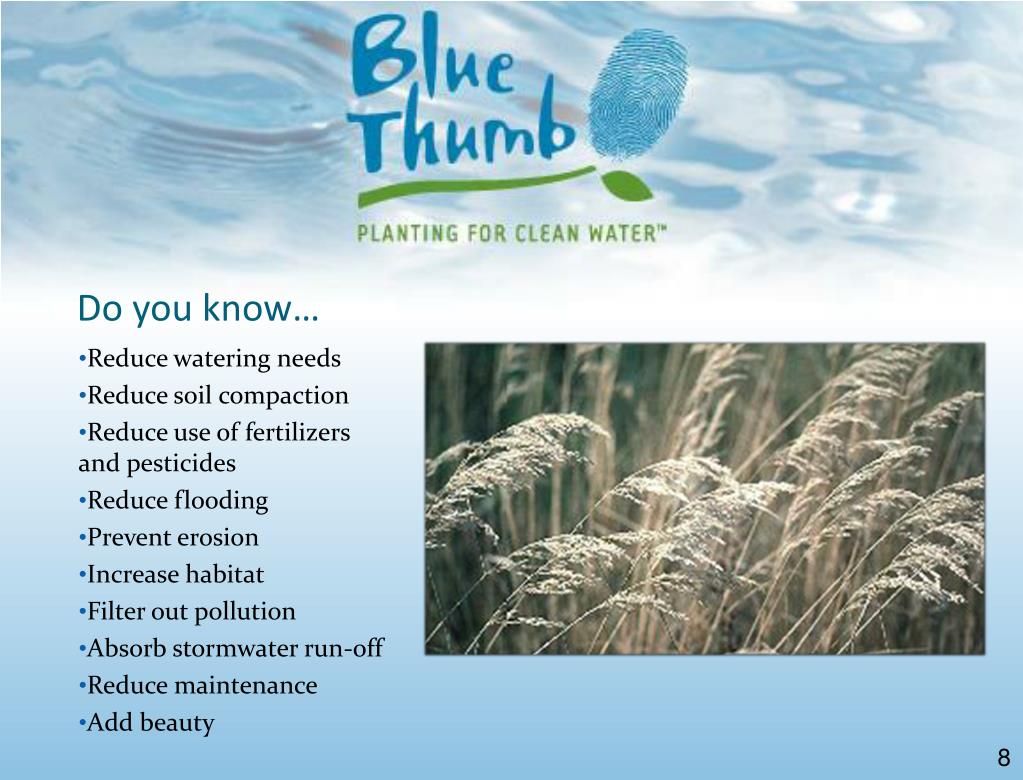 Blue Thumb
PLANTING FOR CLEAN WATER™

Do you know…

•Reduce watering needs
•Reduce soil compaction
•Reduce use of fertilizers and pesticides
•Reduce flooding
•Prevent erosion
•Increase habitat
•Filter out pollution
•Absorb stormwater run-off
•Reduce maintenance
•Add beauty

8